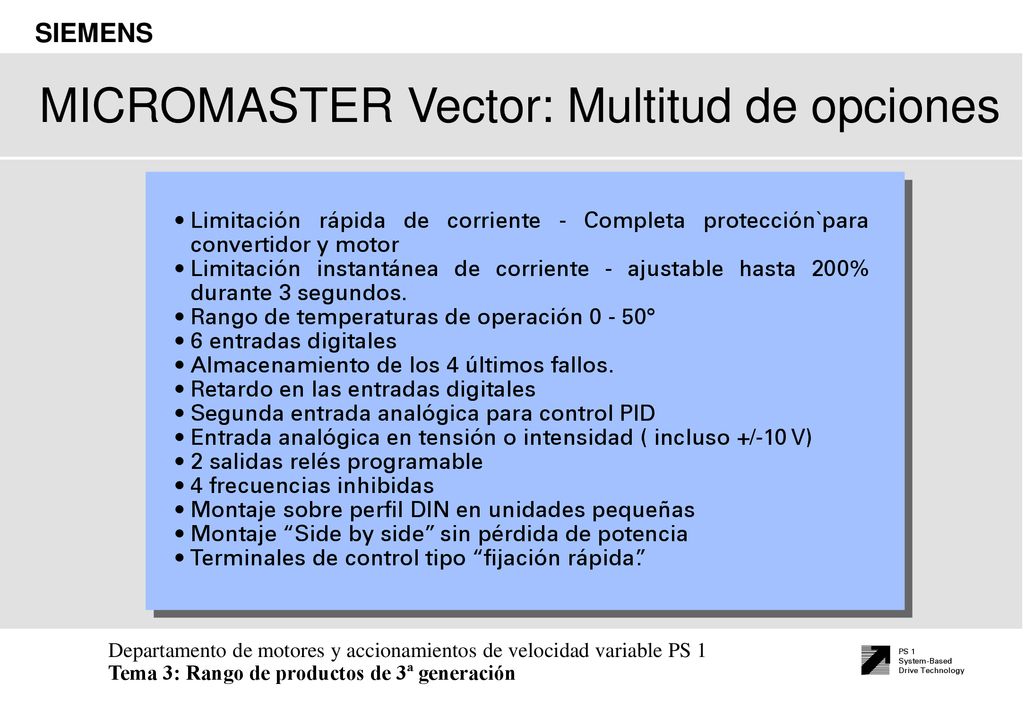 SIEMENS

MICROMASTER Vector: Multitud de opciones

• Limitación rápida de corriente - Completa protección`para convertidor y motor
• Limitación instantánea de corriente - ajustable hasta 200% durante 3 segundos.
• Rango de temperaturas de operación 0 - 50°
• 6 entradas digitales
• Almacenamiento de los 4 últimos fallos.
• Retardo en las entradas digitales
• Segunda entrada analógica para control PID
• Entrada analógica en tensión o intensidad ( incluso +/-10 V)
• 2 salidas relés programable
• 4 frecuencias inhibidas
• Montaje sobre perfil DIN en unidades pequeñas
• Montaje “Side by side” sin pérdida de potencia
• Terminales de control tipo “fijación rápida”.

Departamento de motores y accionamientos de velocidad variable PS 1
Tema 3: Rango de productos de 3ª generación

PS 1
System-Based
Drive Technology